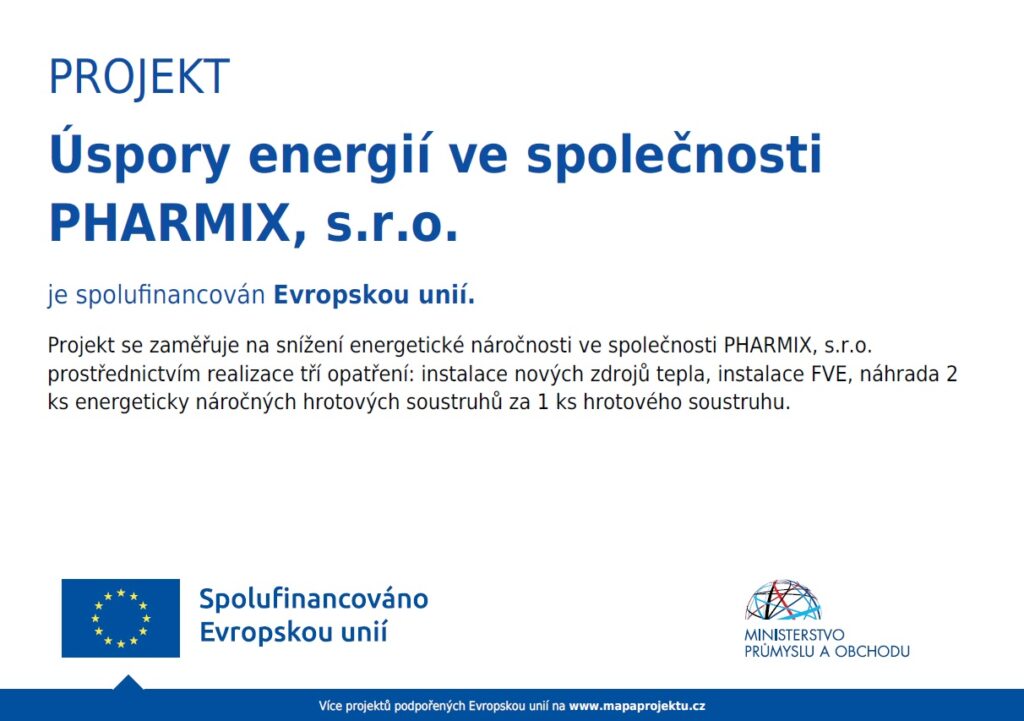 PROJEKT

Úspory energií ve společnosti PHARMIX, s.r.o.

je spolufinancován Evropskou unií.

Projekt se zaměřuje na snížení energetické náročnosti ve společnosti PHARMIX, s.r.o. prostřednictvím realizace tří opatření: instalace nových zdrojů tepla, instalace FVE, náhrada 2 ks energeticky náročných hrotových soustruhů za 1 ks hrotového soustruhu.

Spolufinancováno Evropskou unií

MINISTERSTVO PRŮMYSLU A OBCHODU

Více projektů podpořených Evropskou unií na www.mapaprojektu.cz